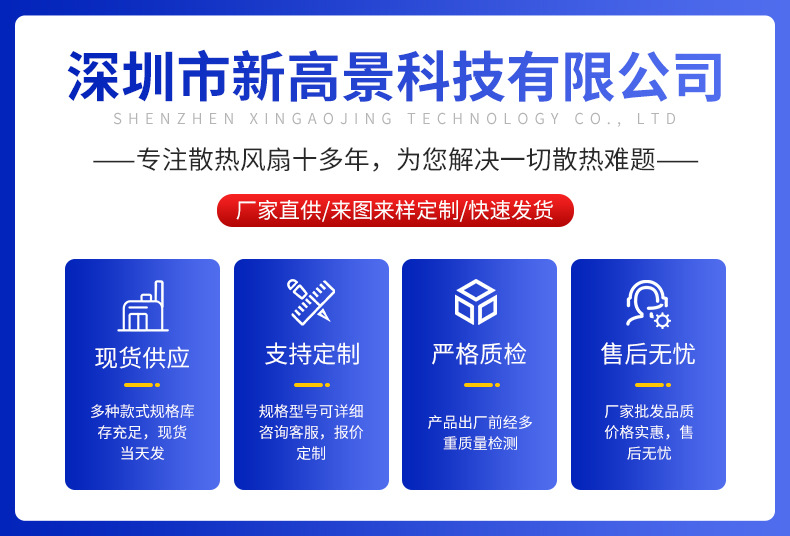 深圳市新高景科技有限公司
SHENZHEN XINGAOJING TECHNOLOGY CO., LTD

——专注散热风扇十多年，为您解决一切散热难题——

厂家直供/来图来样定制/快速发货

现货供应

多种款式规格库存充足，现货当天发

支持定制

规格型号可详细咨询客服，报价定制

严格质检

产品出厂前经多重质量检测

售后无忧

厂家批发品质价格实惠，售后无忧